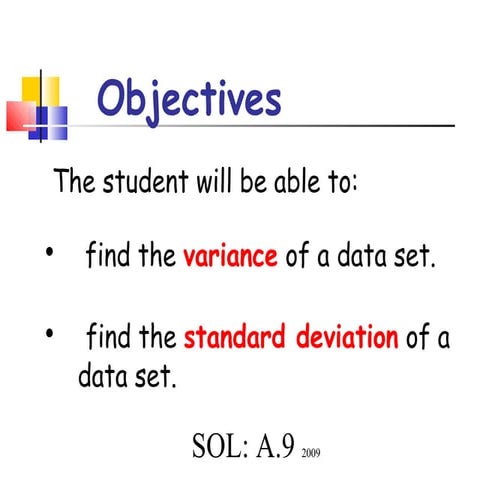 Objectives

The student will be able to:

• find the variance of a data set.

• find the standard deviation of a data set.

SOL: A.9 2009